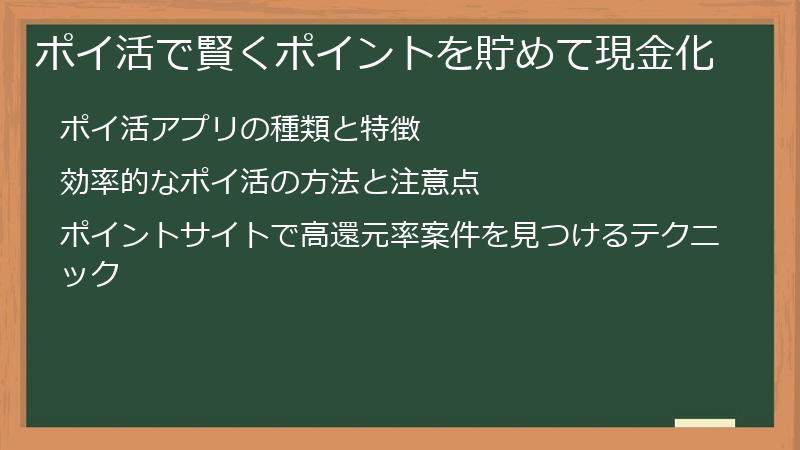 ポイ活で賢くポイントを貯めて現金化

ポイ活アプリの種類と特徴

効率的なポイ活の方法と注意点

ポイントサイトで高還元率案件を見つけるテクニック